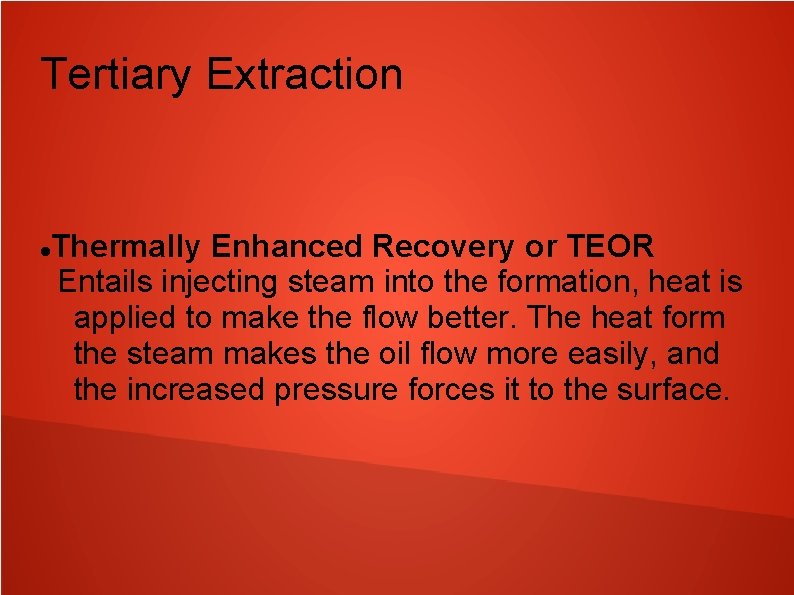 Tertiary Extraction

●Thermally Enhanced Recovery or TEOR
Entails injecting steam into the formation, heat is applied to make the flow better. The heat form the steam makes the oil flow more easily, and the increased pressure forces it to the surface.